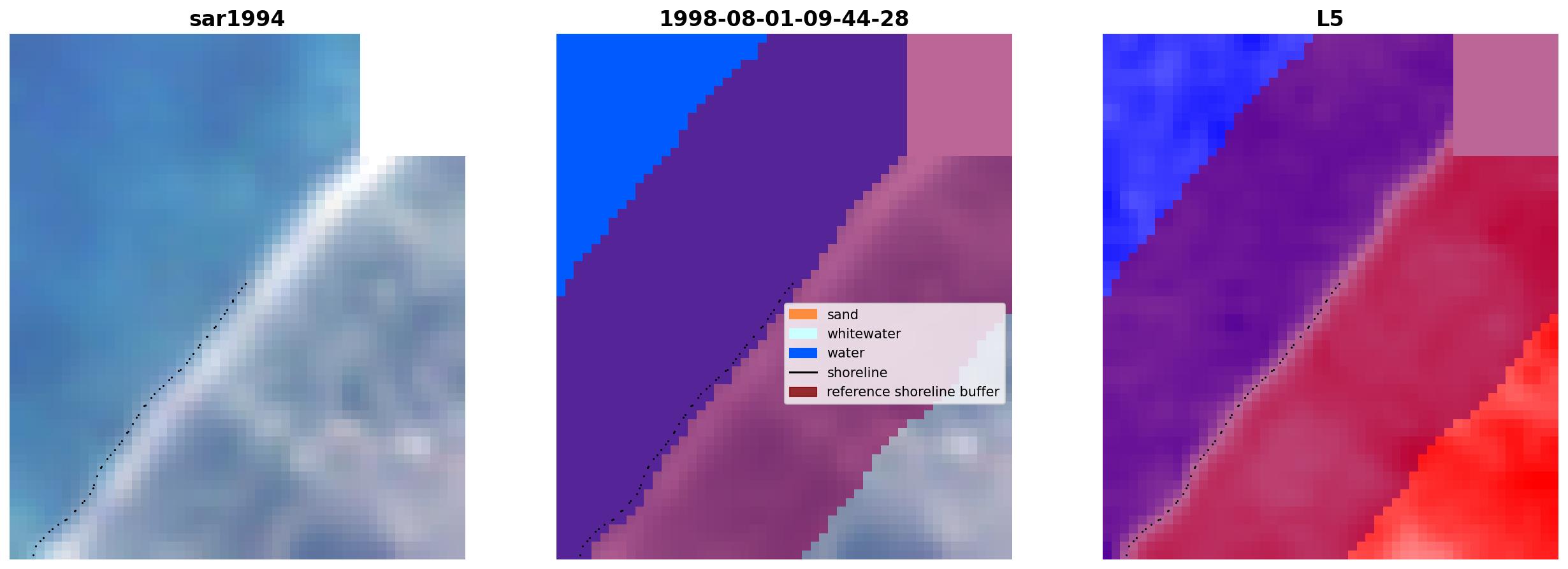 sar1994

1998-08-01-09-44-28

sand
whitewater
water
shoreline
reference shoreline buffer

L5